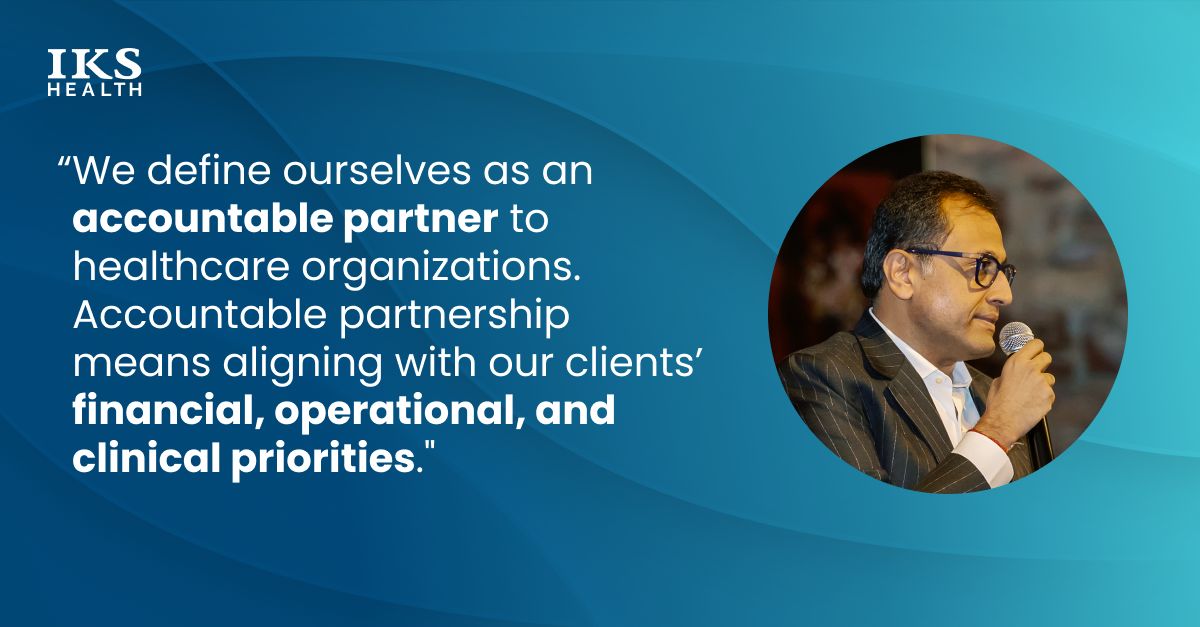 IKS
HEALTH

“We define ourselves as an accountable partner to healthcare organizations. Accountable partnership means aligning with our clients’ financial, operational, and clinical priorities."